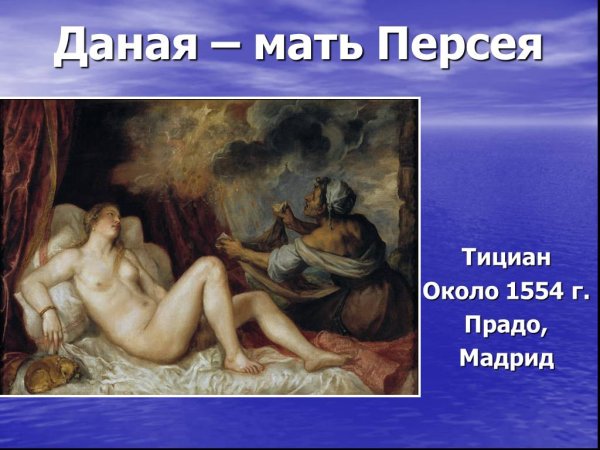 Даная – мать Персея

Тициан
Около 1554 г.
Прадо,
Мадрид